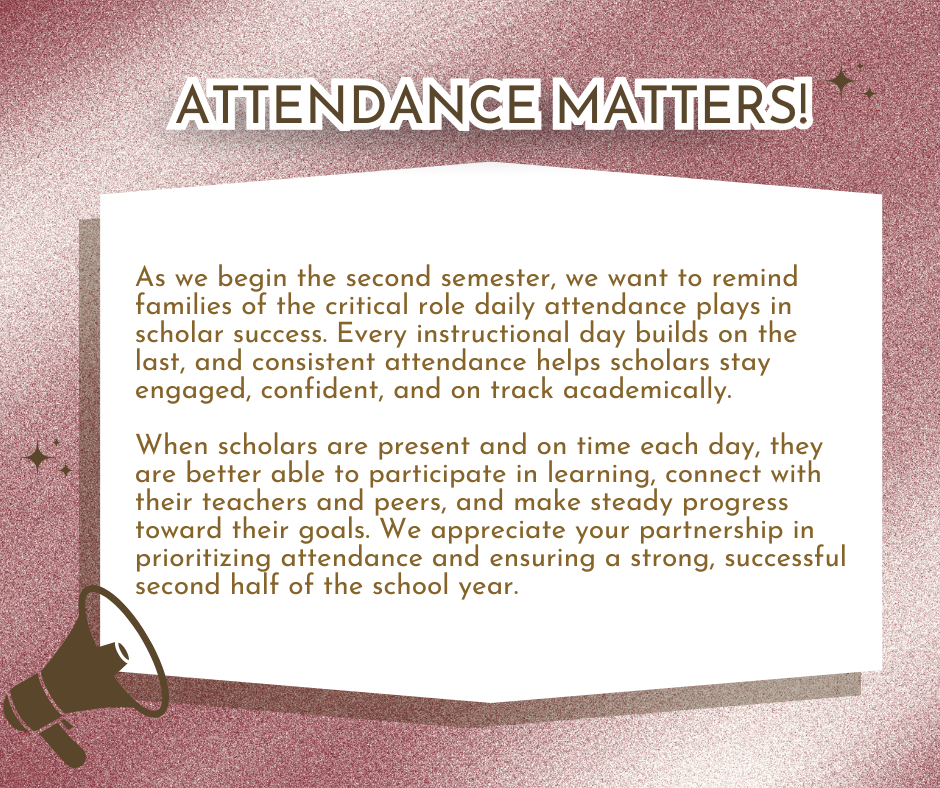 ATTENDANCE MATTERS!

As we begin the second semester, we want to remind families of the critical role daily attendance plays in scholar success. Every instructional day builds on the last, and consistent attendance helps scholars stay engaged, confident, and on track academically.

When scholars are present and on time each day, they are better able to participate in learning, connect with their teachers and peers, and make steady progress toward their goals. We appreciate your partnership in prioritizing attendance and ensuring a strong, successful second half of the school year.